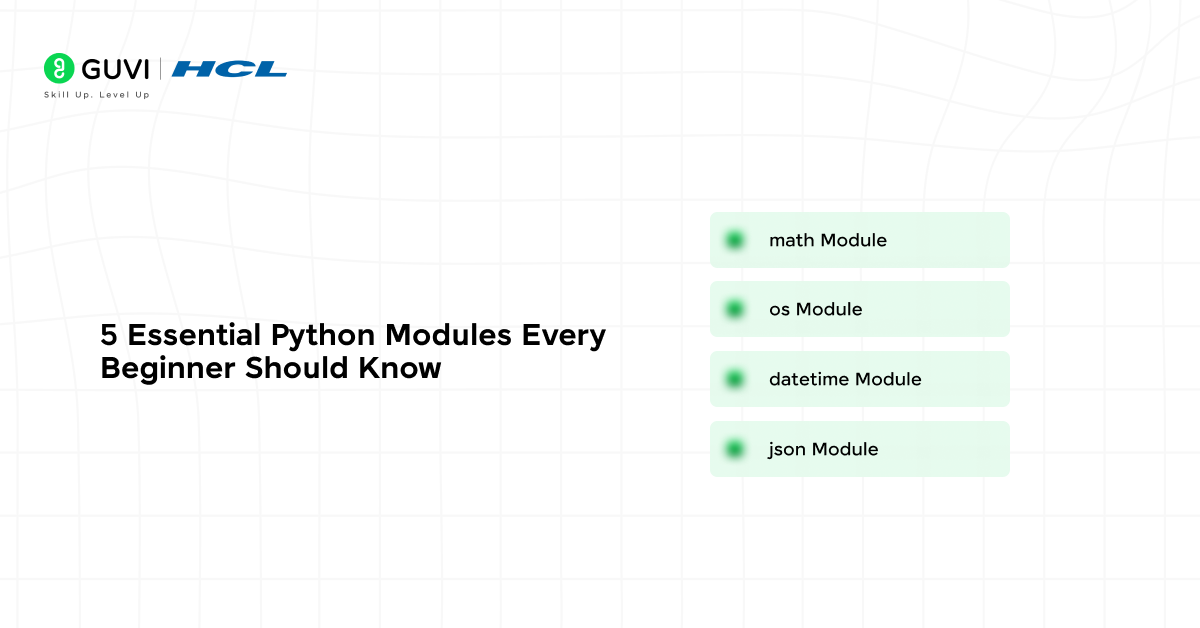 GUVI | HCL
Skill Up. Level Up

5 Essential Python Modules Every Beginner Should Know

math Module

os Module

datetime Module

json Module